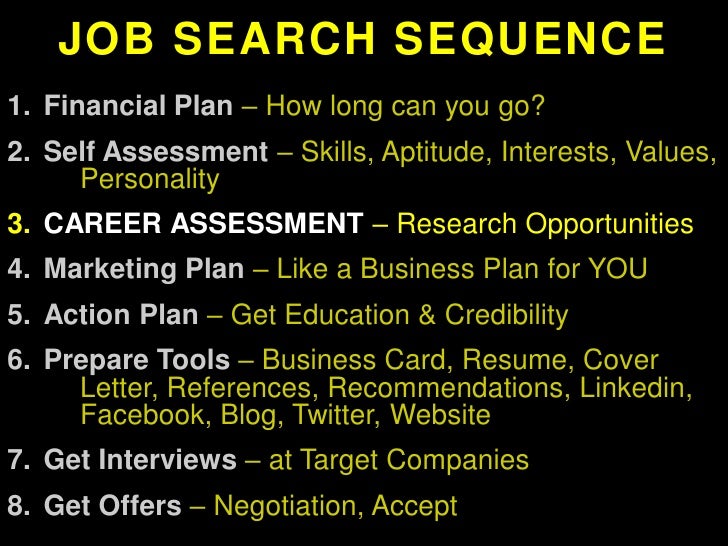 JOB SEARCH SEQUENCE

1. Financial Plan – How long can you go?

2. Self Assessment – Skills, Aptitude, Interests, Values, Personality

3. CAREER ASSESSMENT – Research Opportunities

4. Marketing Plan – Like a Business Plan for YOU

5. Action Plan – Get Education & Credibility

6. Prepare Tools – Business Card, Resume, Cover Letter, References, Recommendations, Linkedin, Facebook, Blog, Twitter, Website

7. Get Interviews – at Target Companies

8. Get Offers – Negotiation, Accept